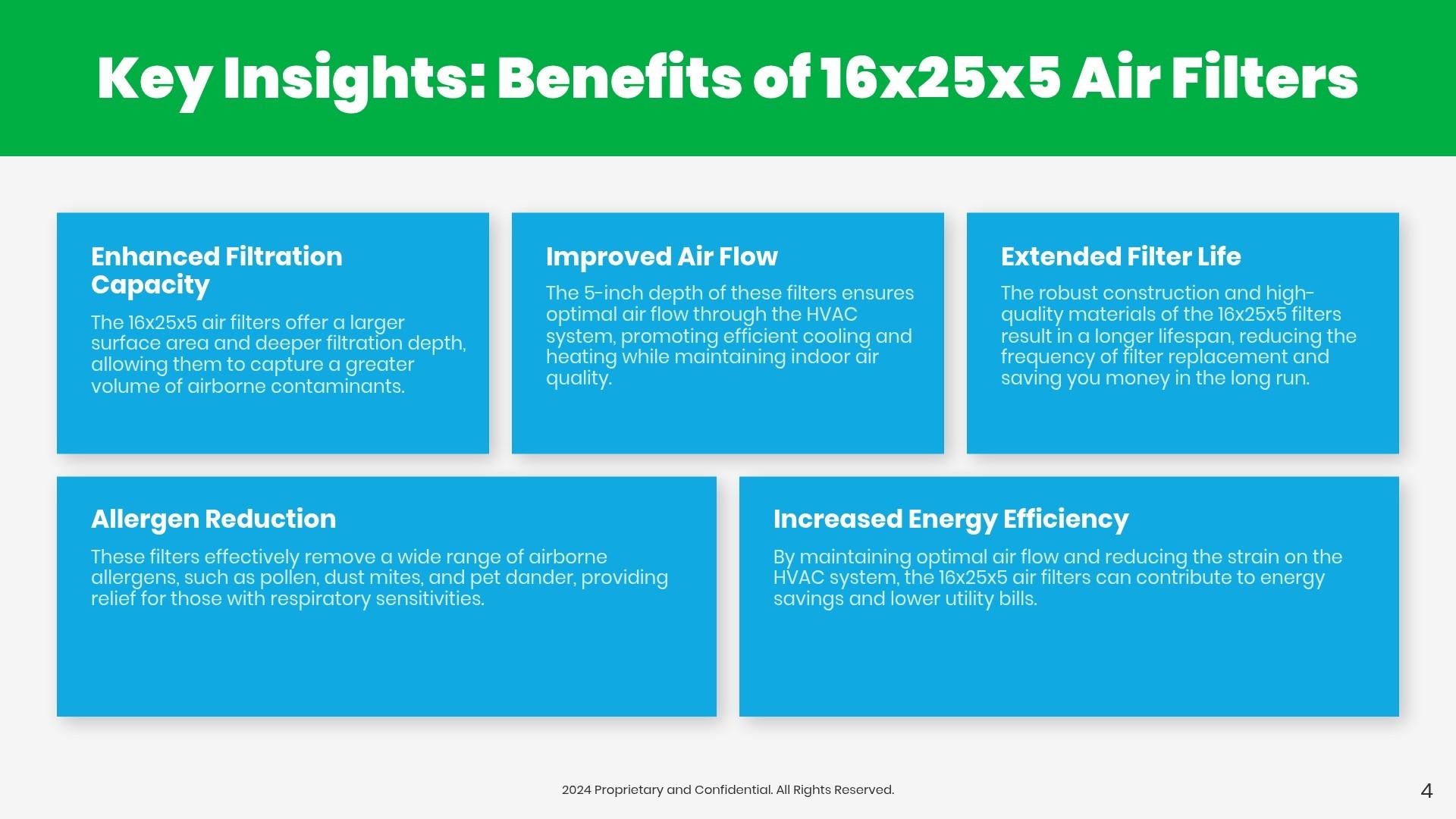 Key Insights: Benefits of 16x25x5 Air Filters

Enhanced Filtration Capacity

The 16x25x5 air filters offer a larger surface area and deeper filtration depth, allowing them to capture a greater volume of airborne contaminants.

Improved Air Flow

The 5-inch depth of these filters ensures optimal air flow through the HVAC system, promoting efficient cooling and heating while maintaining indoor air quality.

Extended Filter Life

The robust construction and high-quality materials of the 16x25x5 filters result in a longer lifespan, reducing the frequency of filter replacement and saving you money in the long run.

Allergen Reduction

These filters effectively remove a wide range of airborne allergens, such as pollen, dust mites, and pet dander, providing relief for those with respiratory sensitivities.

Increased Energy Efficiency

By maintaining optimal air flow and reducing the strain on the HVAC system, the 16x25x5 air filters can contribute to energy savings and lower utility bills.

2024 Proprietary and Confidential. All Rights Reserved.

4